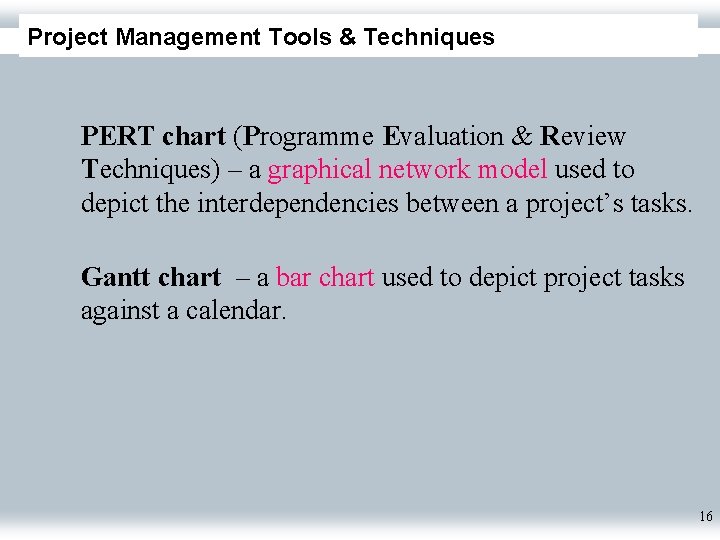 Project Management Tools & Techniques

PERT chart (Programme Evaluation & Review Techniques) – a graphical network model used to depict the interdependencies between a project's tasks.

Gantt chart – a bar chart used to depict project tasks against a calendar.

16